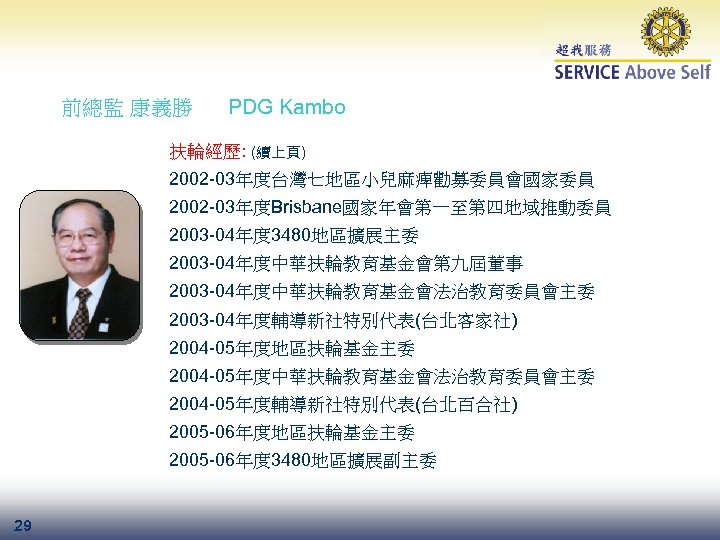 超我服務
SERVICE Above Self

前總監 康義勝　　PDG Kambo

扶輪經歷: (續上頁)
2002-03年度台灣七地區小兒麻痺勸募委員會國家委員
2002-03年度Brisbane國家年會第一至第四地域推動委員
2003-04年度3480地區擴展主委
2003-04年度中華扶輪教育基金會第九屆董事
2003-04年度中華扶輪教育基金會法治教育委員會主委
2003-04年度輔導新社特別代表(台北客家社)
2004-05年度地區扶輪基金主委
2004-05年度中華扶輪教育基金會法治教育委員會主委
2004-05年度輔導新社特別代表(台北百合社)
2005-06年度地區扶輪基金主委
2005-06年度3480地區擴展副主委

29